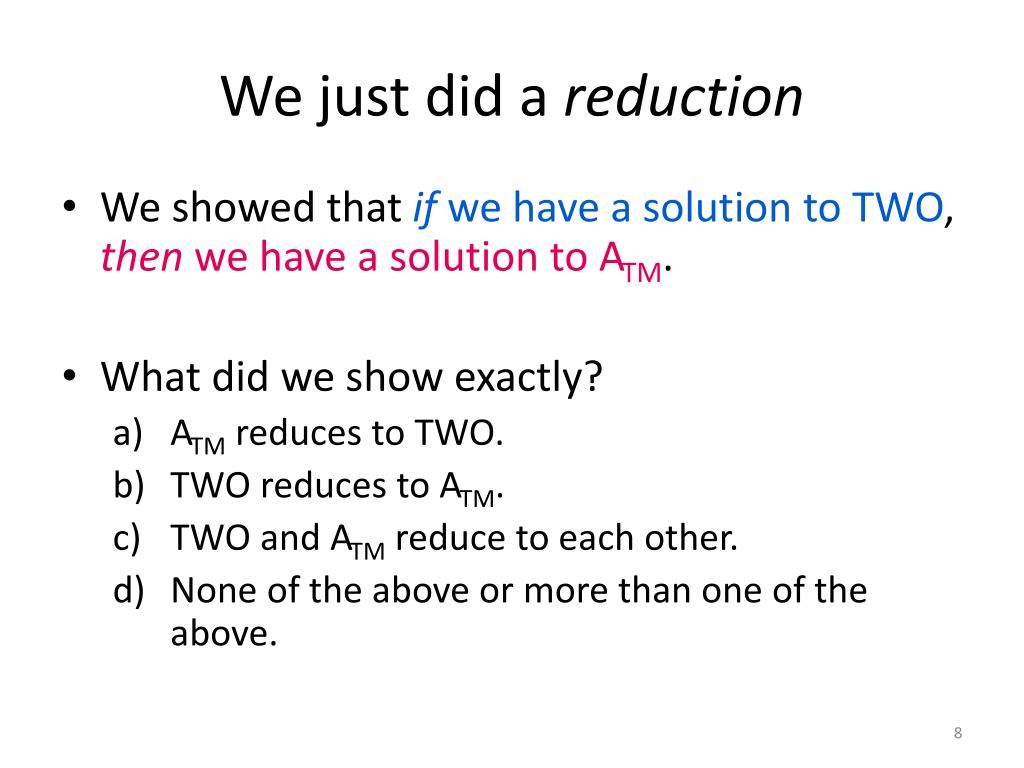 We just did a reduction

• We showed that if we have a solution to TWO, then we have a solution to $A_{TM}$.

• What did we show exactly?
a) $A_{TM}$ reduces to TWO.
b) TWO reduces to $A_{TM}$.
c) TWO and $A_{TM}$ reduce to each other.
d) None of the above or more than one of the above.

8